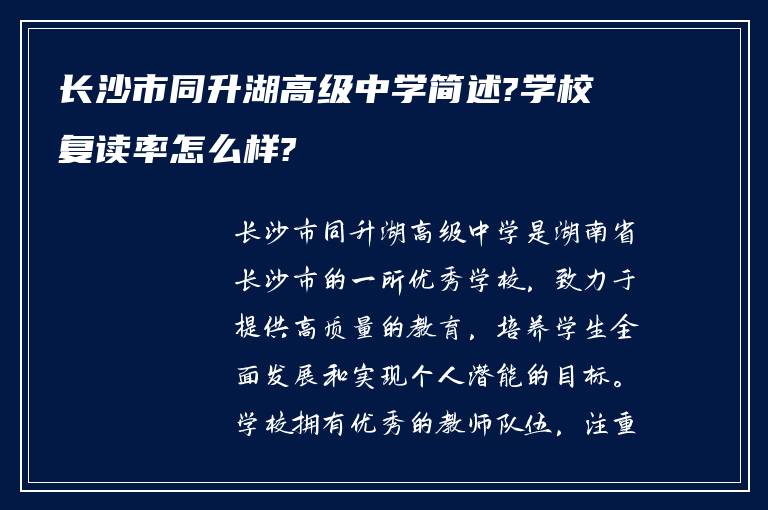 长沙市同升湖高级中学简述?学校复读率怎么样?

长沙市同升湖高级中学是湖南省长沙市的一所优秀学校，致力于提供高质量的教育，培养学生全面发展和实现个人潜能的目标。学校拥有优秀的教师队伍，注重